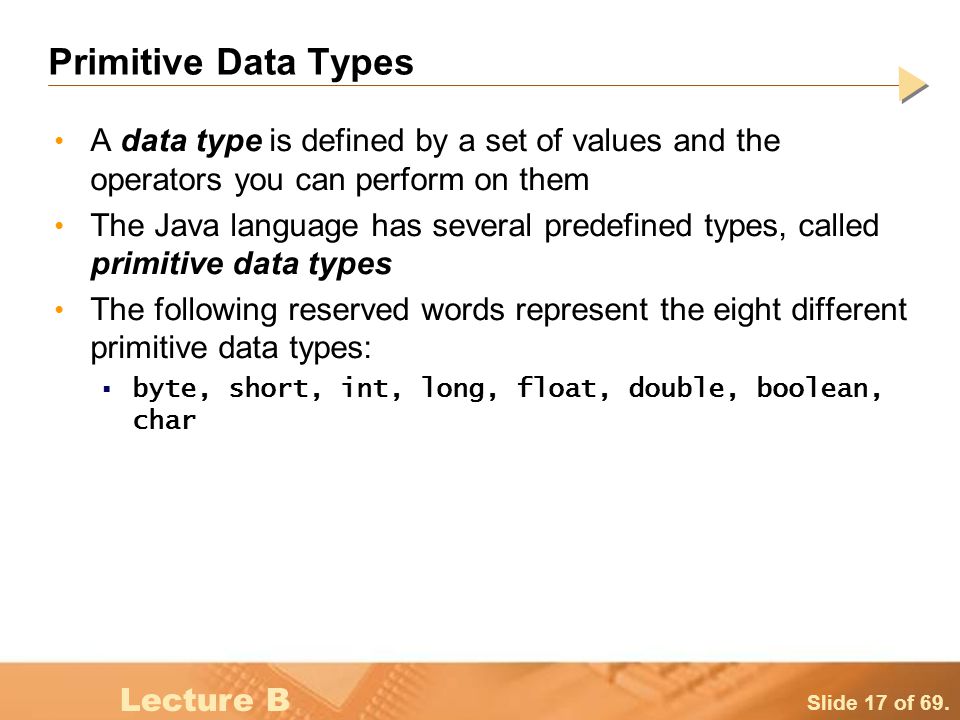 Primitive Data Types

• A data type is defined by a set of values and the operators you can perform on them

• The Java language has several predefined types, called primitive data types

• The following reserved words represent the eight different primitive data types:

▪ byte, short, int, long, float, double, boolean, char

Lecture B

Slide 17 of 69.